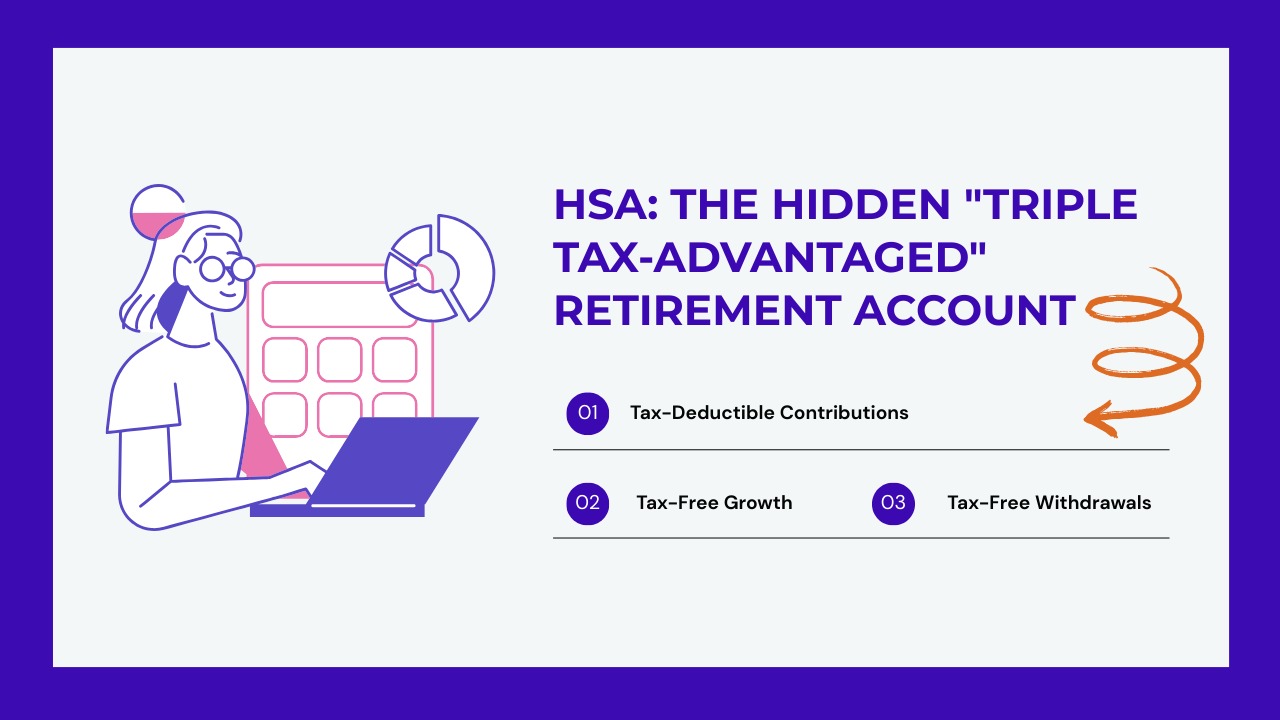 HSA: THE HIDDEN "TRIPLE TAX-ADVANTAGED" RETIREMENT ACCOUNT

01 Tax-Deductible Contributions

02 Tax-Free Growth

03 Tax-Free Withdrawals